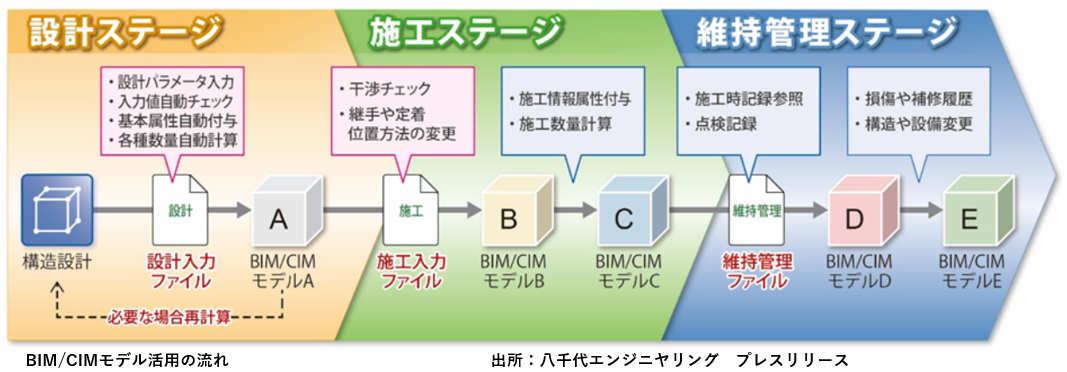 設計ステージ

施工ステージ

維持管理ステージ

・設計パラメータ入力
・入力値自動チェック
・基本属性自動付与
・各種数量自動計算

・干渉チェック
・継手や定着位置方法の変更

・施工情報属性付与
・施工数量計算

・施工時記録参照
・点検記録

・損傷や補修履歴
・構造や設備変更

構造設計

設計

設計入力ファイル

A

BIM/CIM
モデルA

施工

施工入力ファイル

B

BIM/CIM
モデルB

C

BIM/CIM
モデルC

維持管理

維持管理ファイル

D

BIM/CIM
モデルD

E

BIM/CIM
モデルE

必要な場合再計算

BIM/CIMモデル活用の流れ

出所：八千代エンジニヤリング　プレスリリース